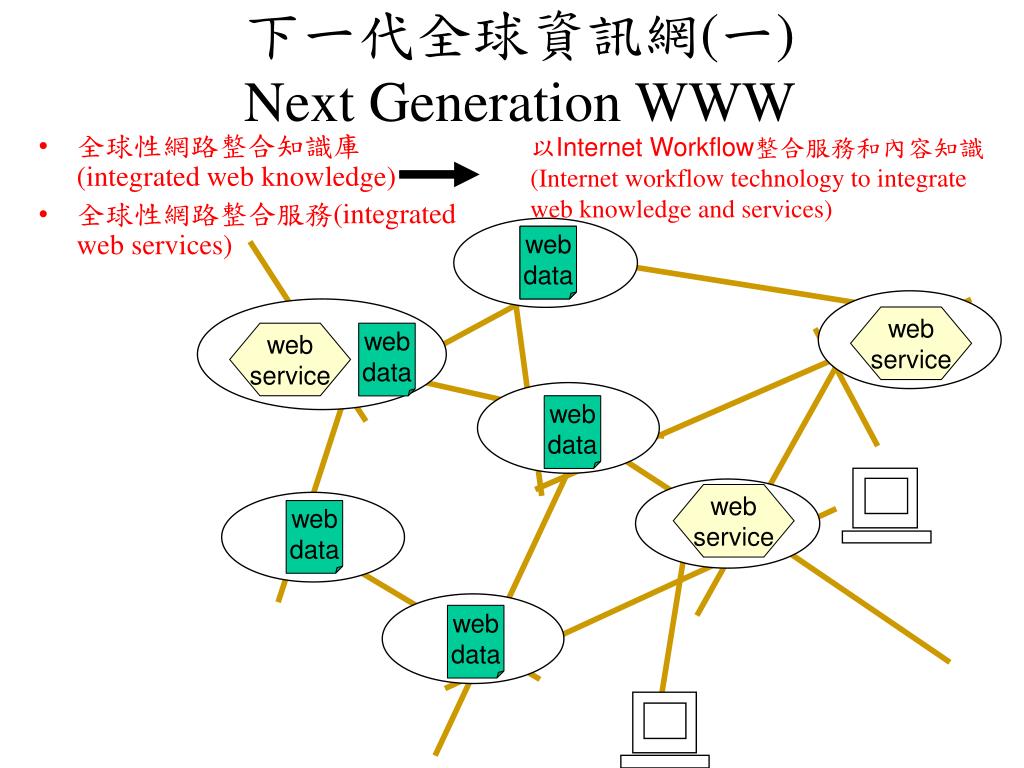 下一代全球資訊網(一)
Next Generation WWW

• 全球性網路整合知識庫 (integrated web knowledge)
• 全球性網路整合服務(integrated web services)

以Internet Workflow整合服務和內容知識 (Internet workflow technology to integrate web knowledge and services)

web data

web service

web data

web service

web data

web data

web service

web data